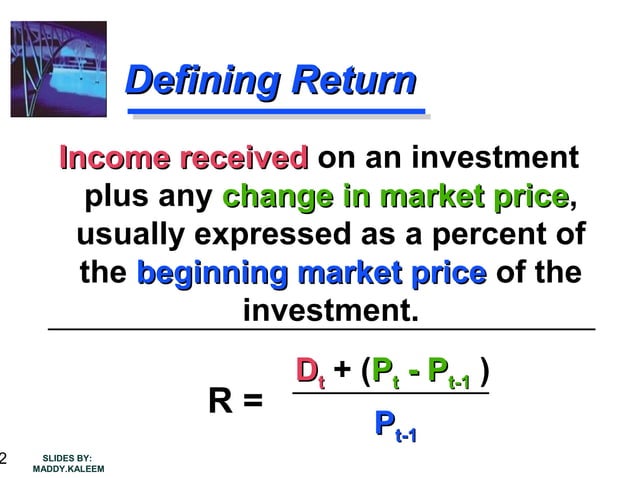 Defining Return

Income received on an investment plus any change in market price, usually expressed as a percent of the beginning market price of the investment.

$R = \frac{D_t + (P_t - P_{t-1})}{P_{t-1}}$

2

SLIDES BY:
MADDY.KALEEM